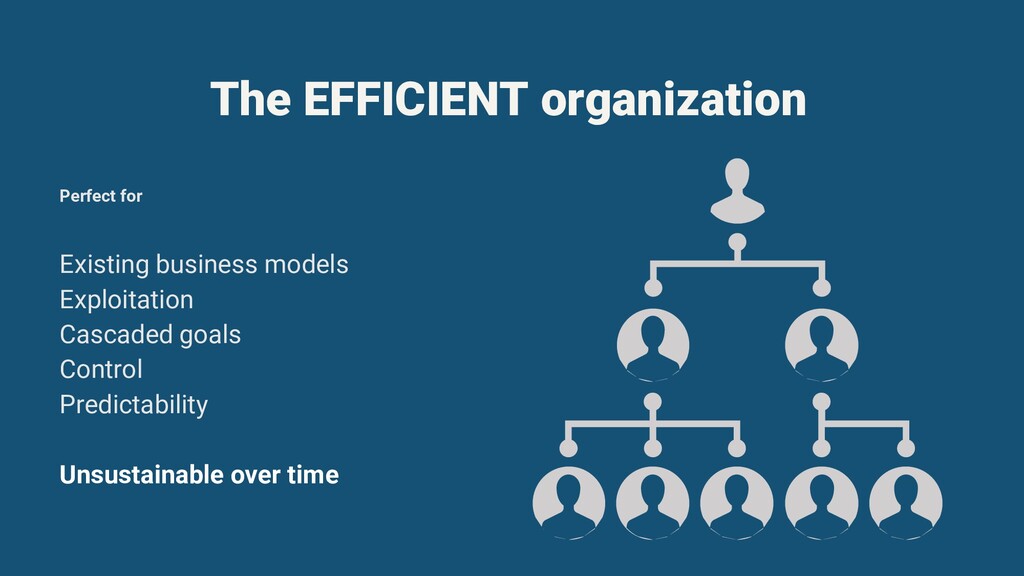 The EFFICIENT organization

Perfect for

Existing business models
Exploitation
Cascaded goals
Control
Predictability

Unsustainable over time